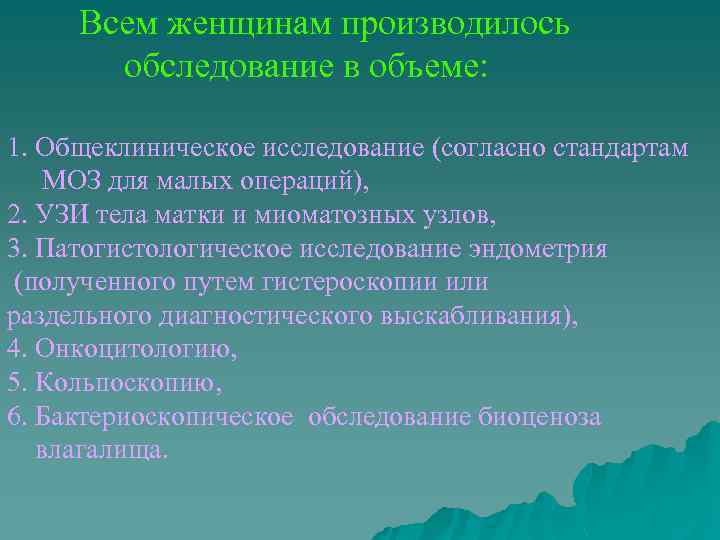 Всем женщинам производилось обследование в объеме:

1. Общеклиническое исследование (согласно стандартам МОЗ для малых операций),
2. УЗИ тела матки и миоматозных узлов,
3. Патогистологическое исследование эндометрия (полученного путем гистероскопии или раздельного диагностического выскабливания),
4. Онкоцитологию,
5. Кольпоскопию,
6. Бактериоскопическое обследование биоценоза влагалища.